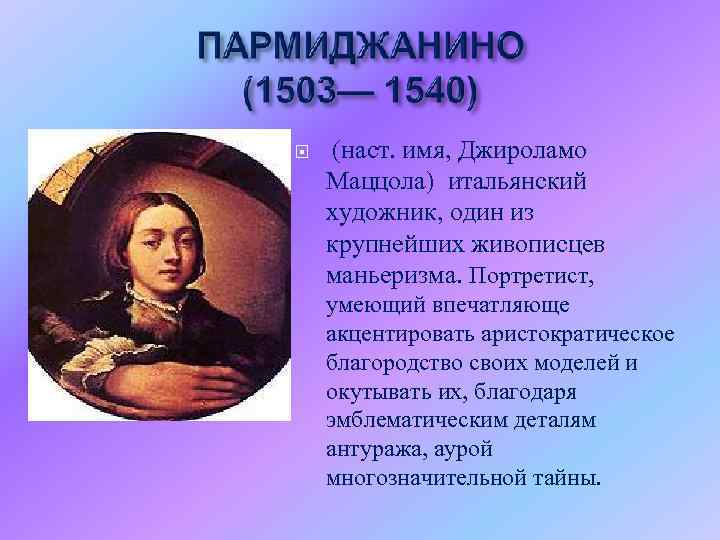 ПАРМИДЖАНИНО
(1503— 1540)

(наст. имя, Джироламо Маццола) итальянский художник, один из крупнейших живописцев маньеризма. Портретист, умеющий впечатляюще акцентировать аристократическое благородство своих моделей и окутывать их, благодаря эмблематическим деталям антуража, аурой многозначительной тайны.